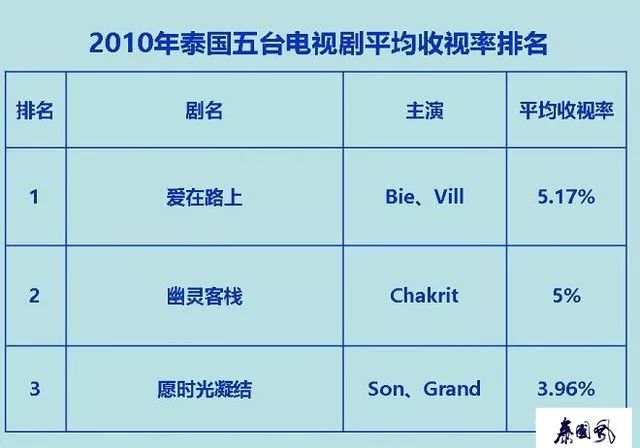 2010年泰国五台电视剧平均收视率排名

| 排名 | 剧名 | 主演 | 平均收视率 |
|---|---|---|---|
| 1 | 爱在路上 | Bie、Vill | 5.17% |
| 2 | 幽灵客栈 | Chakrit | 5% |
| 3 | 愿时光凝结 | Son、Grand | 3.96% |

泰国风